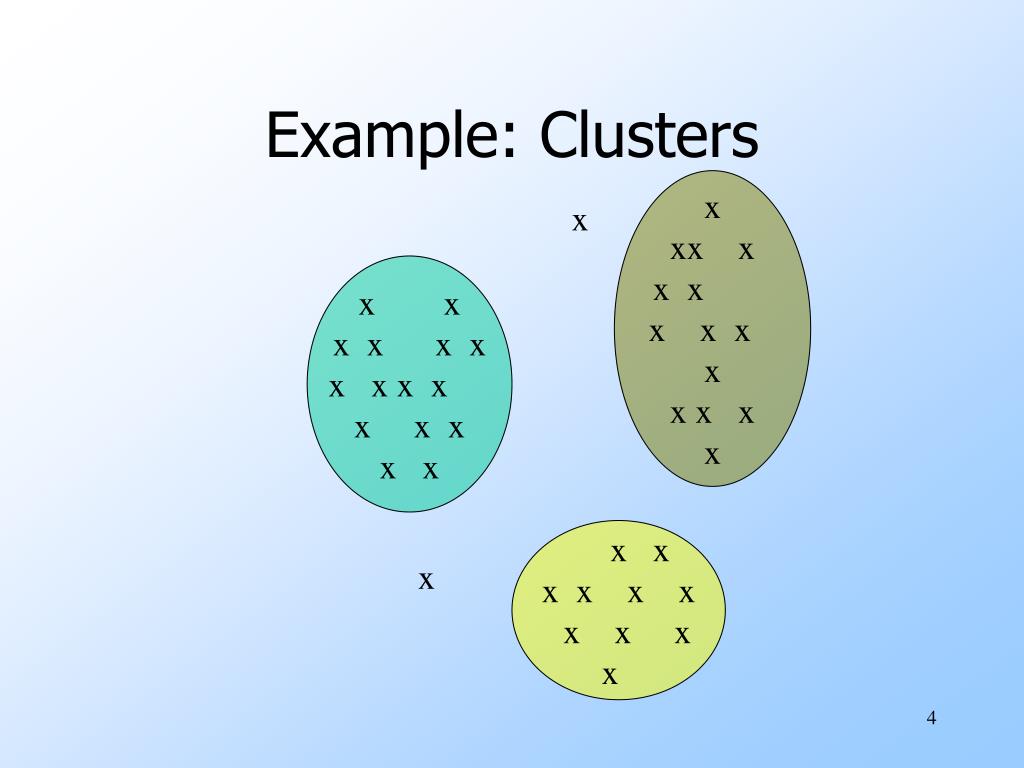 Example: Clusters

x

x
xx x
x x
x x x
x
x x x
x

x x
x x x x
x x x x
x x x
x x

x

x x
x x x x
x x x
x

4